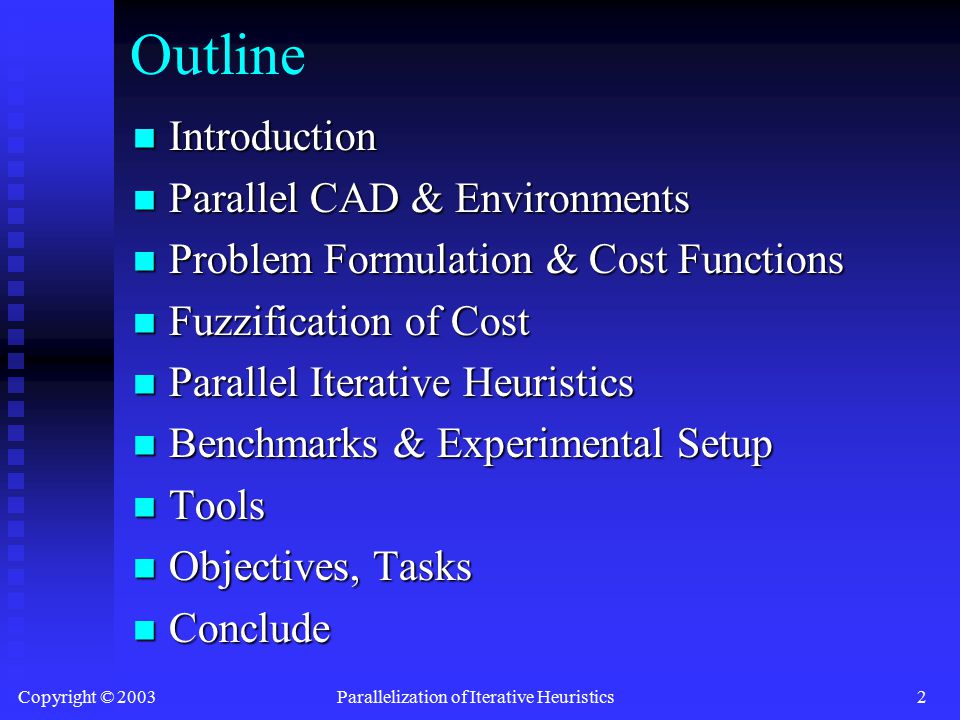 Outline

- Introduction
- Parallel CAD & Environments
- Problem Formulation & Cost Functions
- Fuzzification of Cost
- Parallel Iterative Heuristics
- Benchmarks & Experimental Setup
- Tools
- Objectives, Tasks
- Conclude

Copyright © 2003 Parallelization of Iterative Heuristics 2